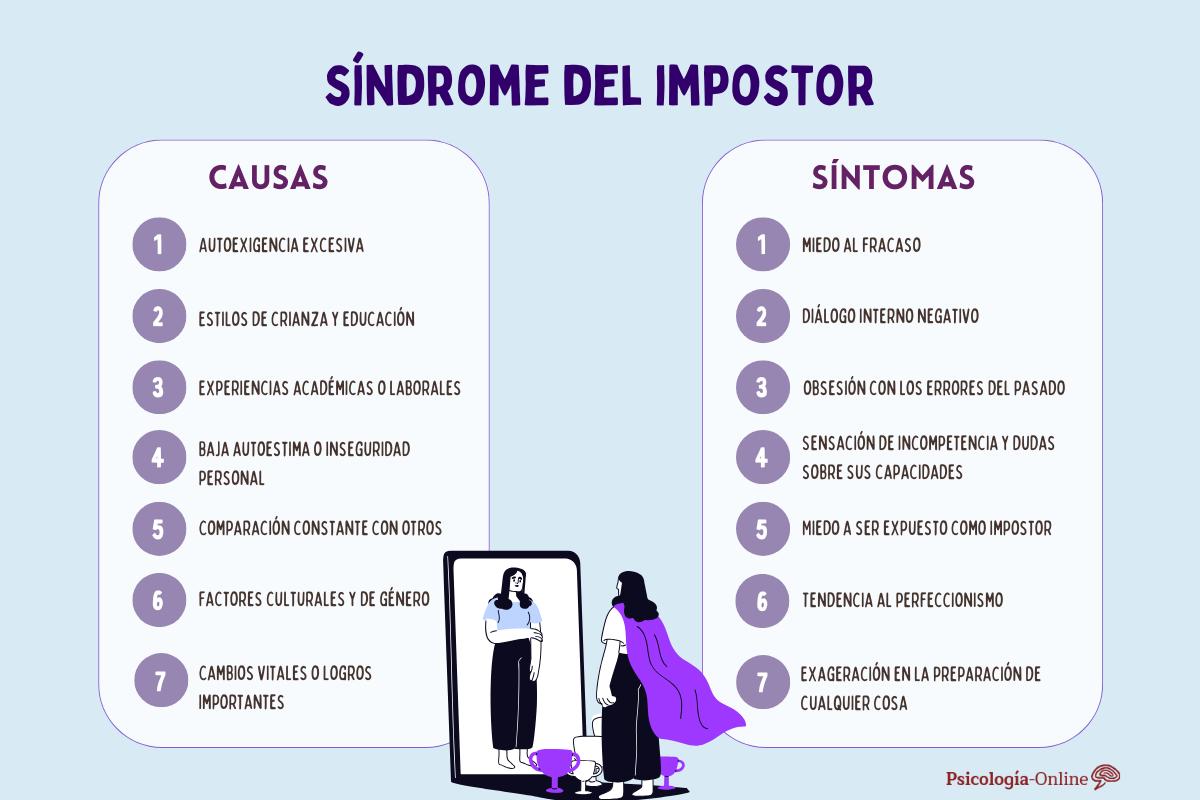 SÍNDROME DEL IMPOSTOR

CAUSAS

1 AUTOEXIGENCIA EXCESIVA

2 ESTILOS DE CRIANZA Y EDUCACIÓN

3 EXPERIENCIAS ACADÉMICAS O LABORALES

4 BAJA AUTOESTIMA O INSEGURIDAD PERSONAL

5 COMPARACIÓN CONSTANTE CON OTROS

6 FACTORES CULTURALES Y DE GÉNERO

7 CAMBIOS VITALES O LOGROS IMPORTANTES

SÍNTOMAS

1 MIEDO AL FRACASO

2 DIÁLOGO INTERNO NEGATIVO

3 OBSESIÓN CON LOS ERRORES DEL PASADO

4 SENSACIÓN DE INCOMPETENCIA Y DUDAS SOBRE SUS CAPACIDADES

5 MIEDO A SER EXPUESTO COMO IMPOSTOR

6 TENDENCIA AL PERFECCIONISMO

7 EXAGERACIÓN EN LA PREPARACIÓN DE CUALQUIER COSA

Psicología-Online